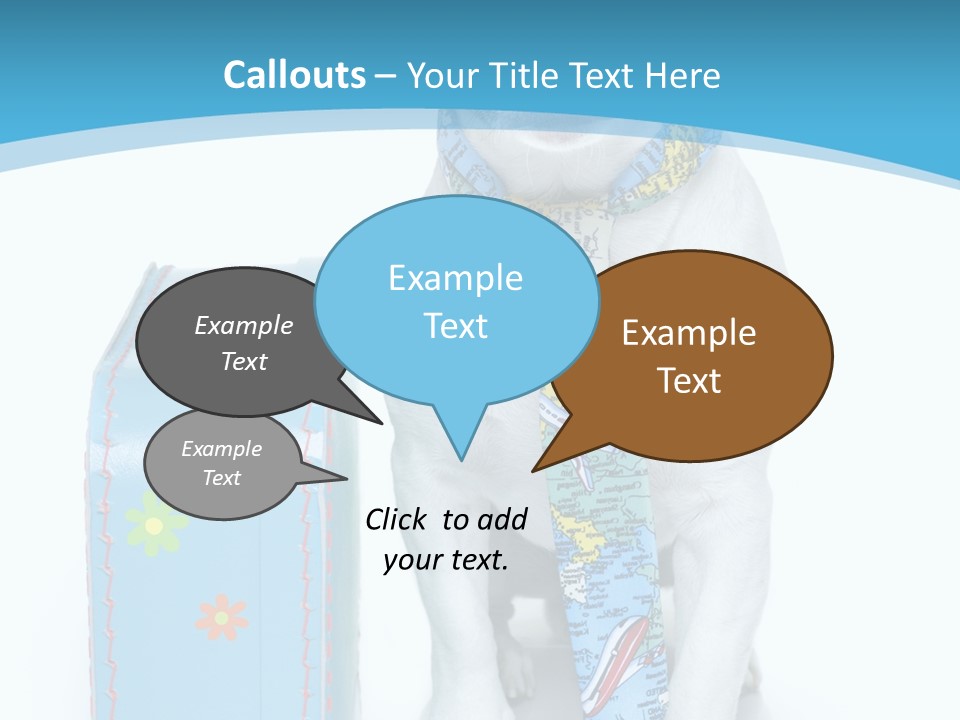 Callouts – Your Title Text Here

Example Text

Example Text

Example Text

Example Text

Click to add your text.